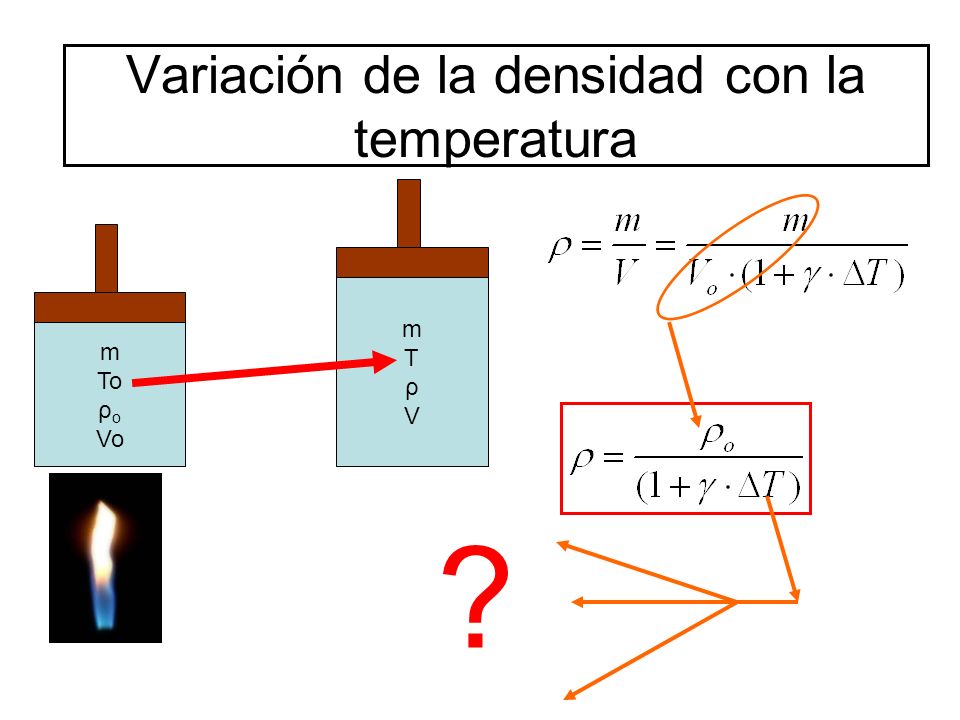 Variación de la densidad con la temperatura

m
To
$\rho_o$
Vo

m
T
ρ
V

$\rho = \frac{m}{V} = \frac{m}{V_o \cdot (1 + \gamma \cdot \Delta T)}$

$\rho = \frac{\rho_o}{(1 + \gamma \cdot \Delta T)}$

?